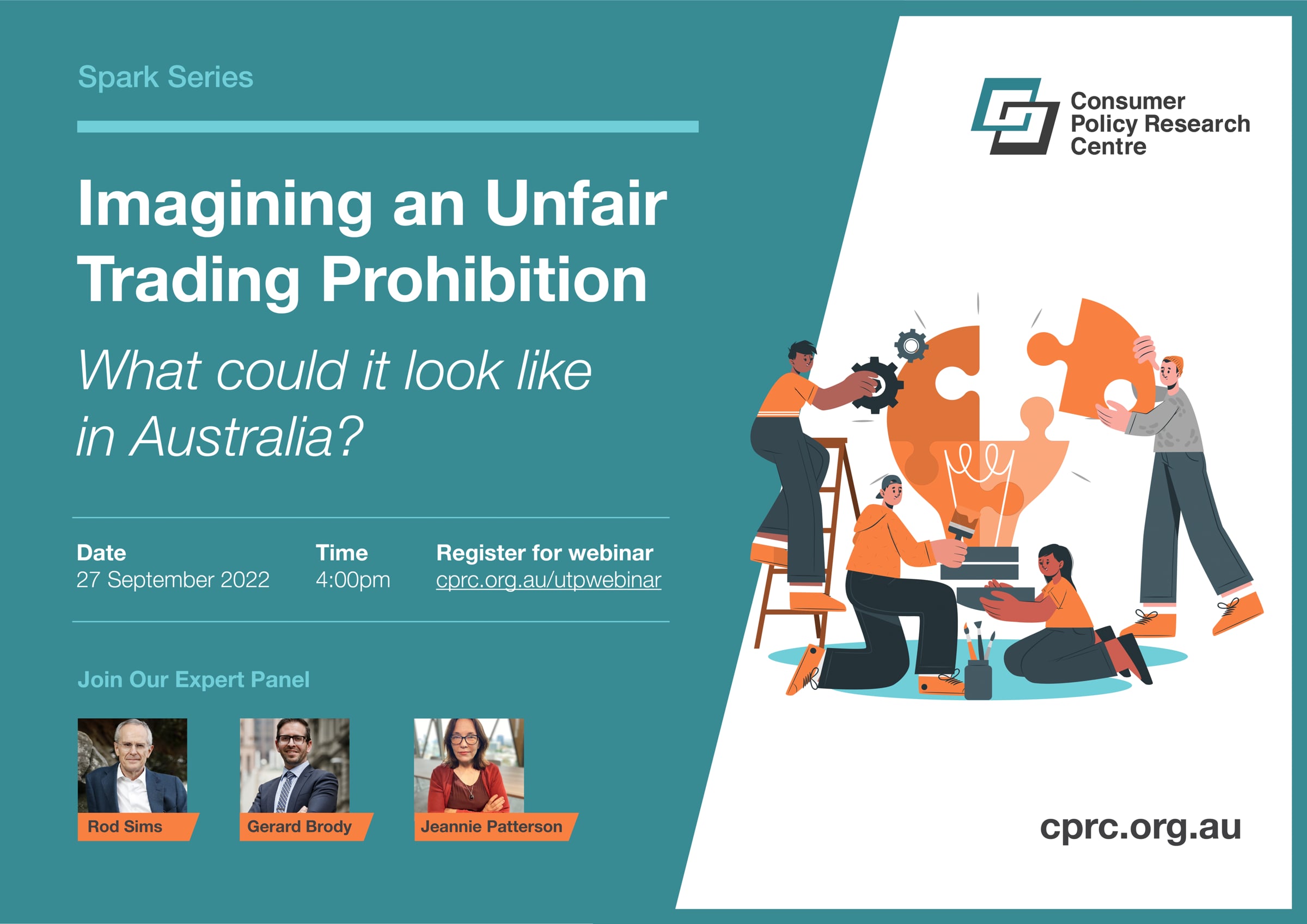 Spark Series

Imagining an Unfair Trading Prohibition

What could it look like in Australia?

Date
27 September 2022

Time
4:00pm

Register for webinar
cprc.org.au/utpwebinar

Join Our Expert Panel

Rod Sims

Gerard Brody

Jeannie Patterson

Consumer Policy Research Centre

cprc.org.au